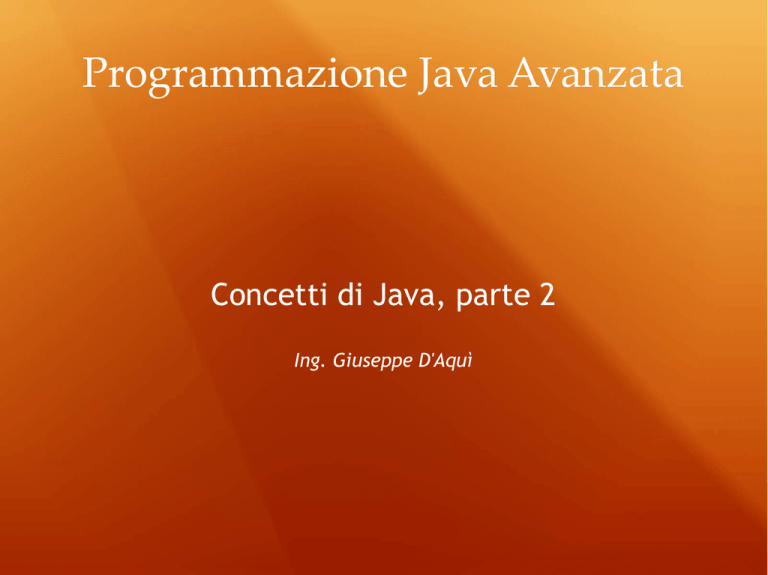 Programmazione Java Avanzata

Concetti di Java, parte 2

Ing. Giuseppe D'Aquì